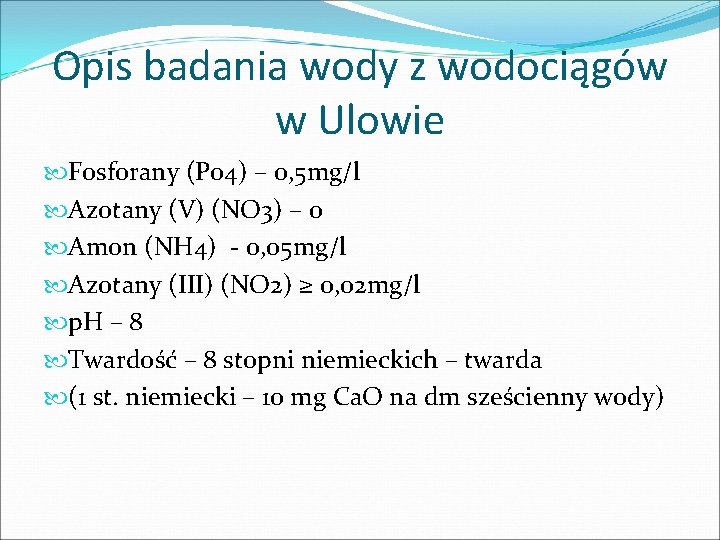 Opis badania wody z wodociągów w Ulowie

Fosforany (Po4) – 0,5mg/l

Azotany (V) (NO3) – 0

Amon (NH4) - 0,05mg/l

Azotany (III) (NO2) ≥ 0,02mg/l

pH – 8

Twardość – 8 stopni niemieckich – twarda

(1 st. niemiecki – 10 mg CaO na dm sześcienny wody)